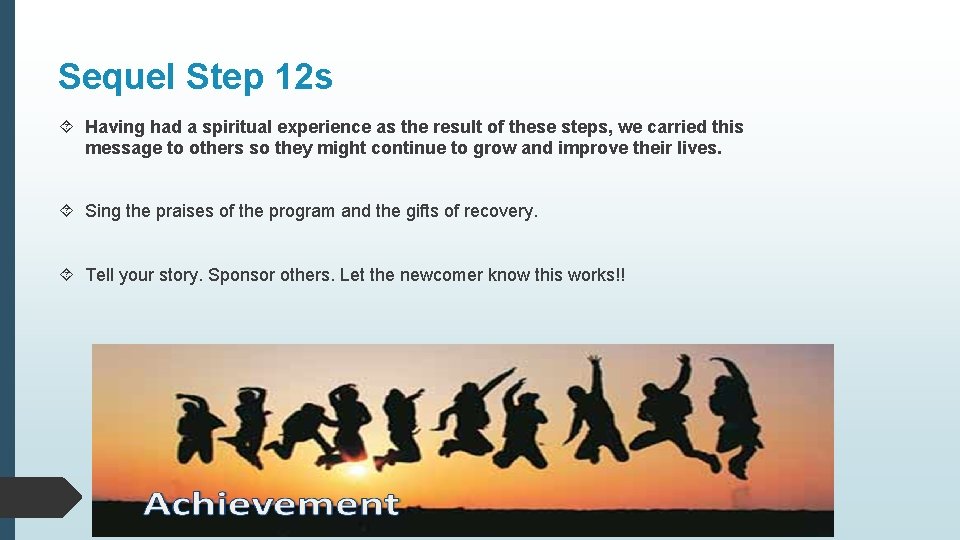 Sequel Step 12s

Having had a spiritual experience as the result of these steps, we carried this message to others so they might continue to grow and improve their lives.

Sing the praises of the program and the gifts of recovery.

Tell your story. Sponsor others. Let the newcomer know this works!!

Achievement